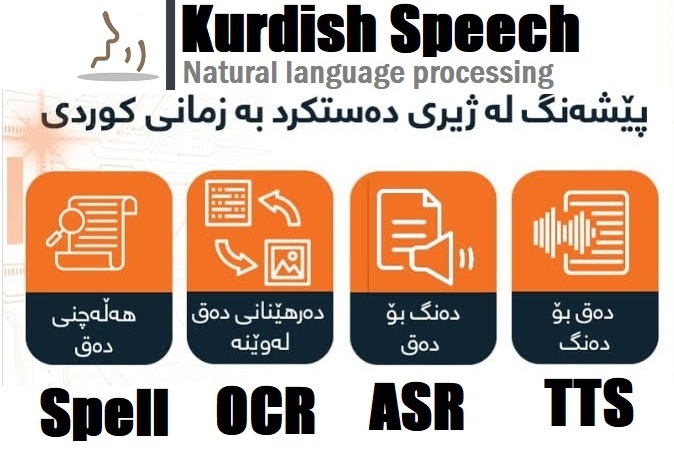 Kurdish Speech
Natural language processing

پێشەنگ لە ژیری دەستکرد بە زمانی کوردی

دەق بۆ دەنگ

دەنگ بۆ دەق

دەرهێنانی دەق لەوێنە

هەڵەچنی دەق

TTS

ASR

OCR

Spell